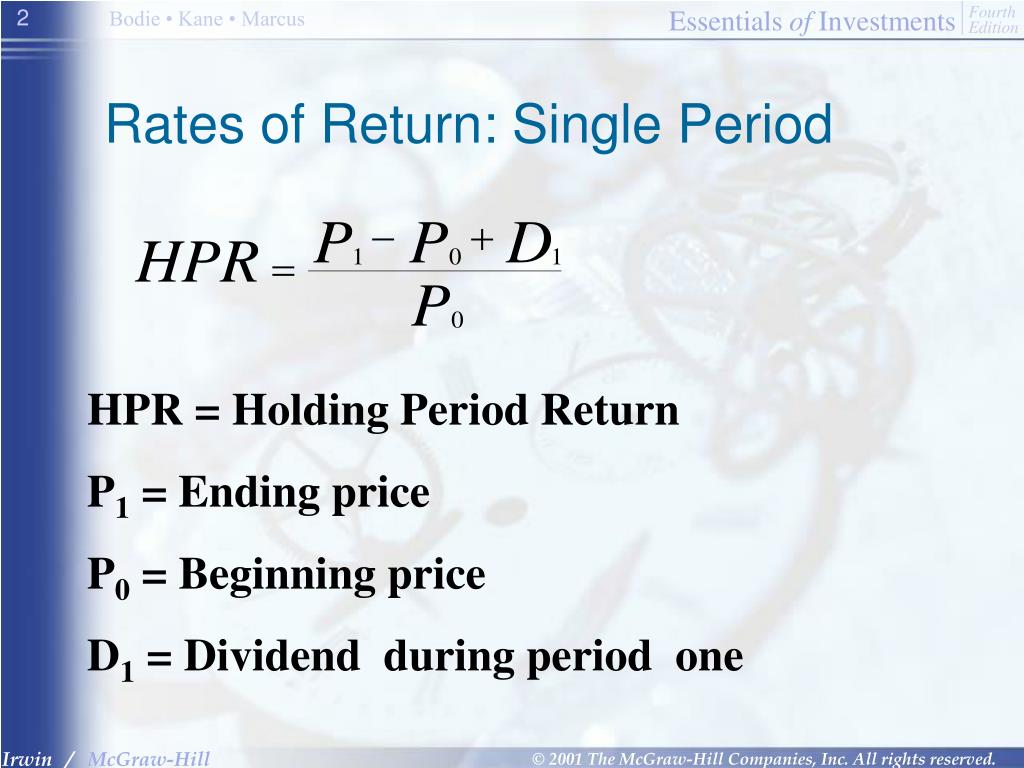 2 Bodie • Kane • Marcus Essentials of Investments Fourth Edition

Rates of Return: Single Period

$HPR = \frac{P_1 - P_0 + D_1}{P_0}$

HPR = Holding Period Return

$P_1$ = Ending price

$P_0$ = Beginning price

$D_1$ = Dividend during period one

Irwin / McGraw-Hill © 2001 The McGraw-Hill Companies, Inc. All rights reserved.